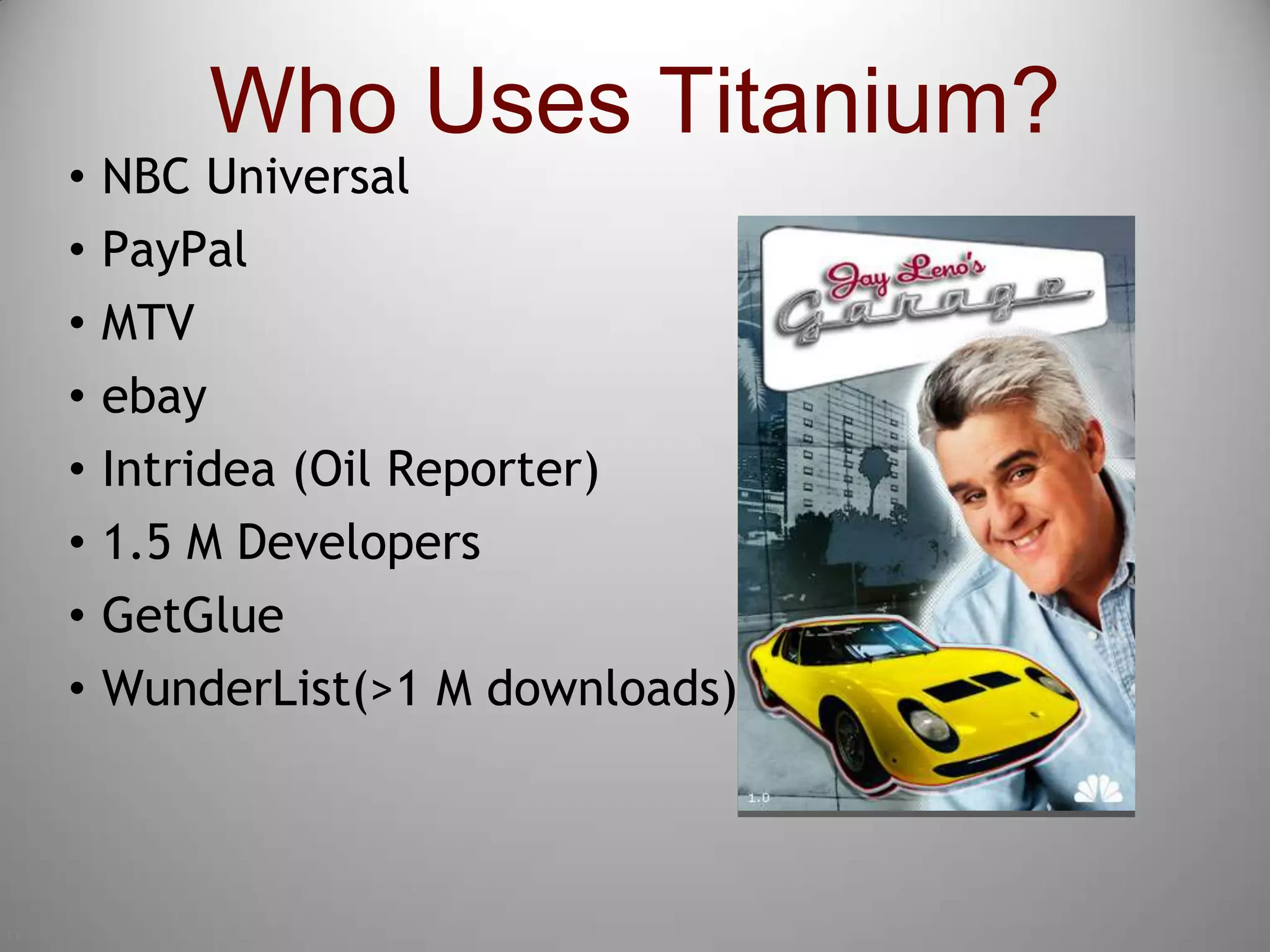 Who Uses Titanium?

• NBC Universal
• PayPal
• MTV
• ebay
• Intridea (Oil Reporter)
• 1.5 M Developers
• GetGlue
• WunderList(>1 M downloads)

Jay Leno's Garage

1.0